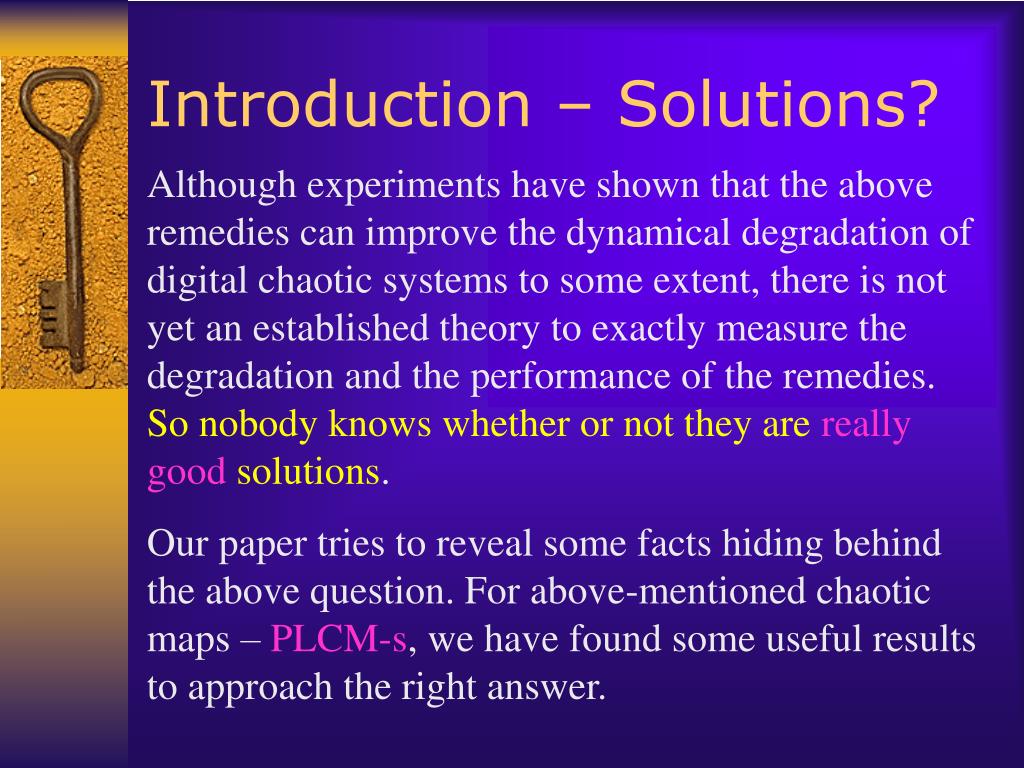 Introduction – Solutions?

Although experiments have shown that the above remedies can improve the dynamical degradation of digital chaotic systems to some extent, there is not yet an established theory to exactly measure the degradation and the performance of the remedies. So nobody knows whether or not they are really good solutions.

Our paper tries to reveal some facts hiding behind the above question. For above-mentioned chaotic maps – PLCM-s, we have found some useful results to approach the right answer.